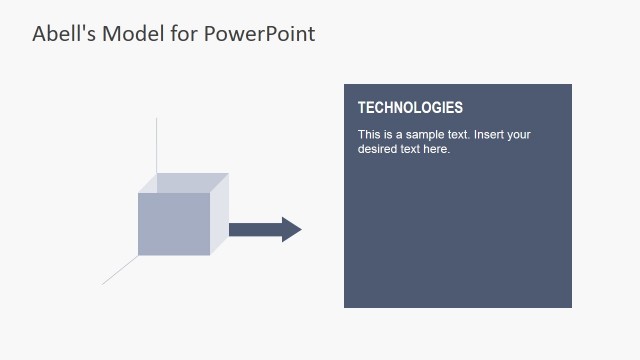 Abell's Model for PowerPoint

TECHNOLOGIES

This is a sample text. Insert your desired text here.